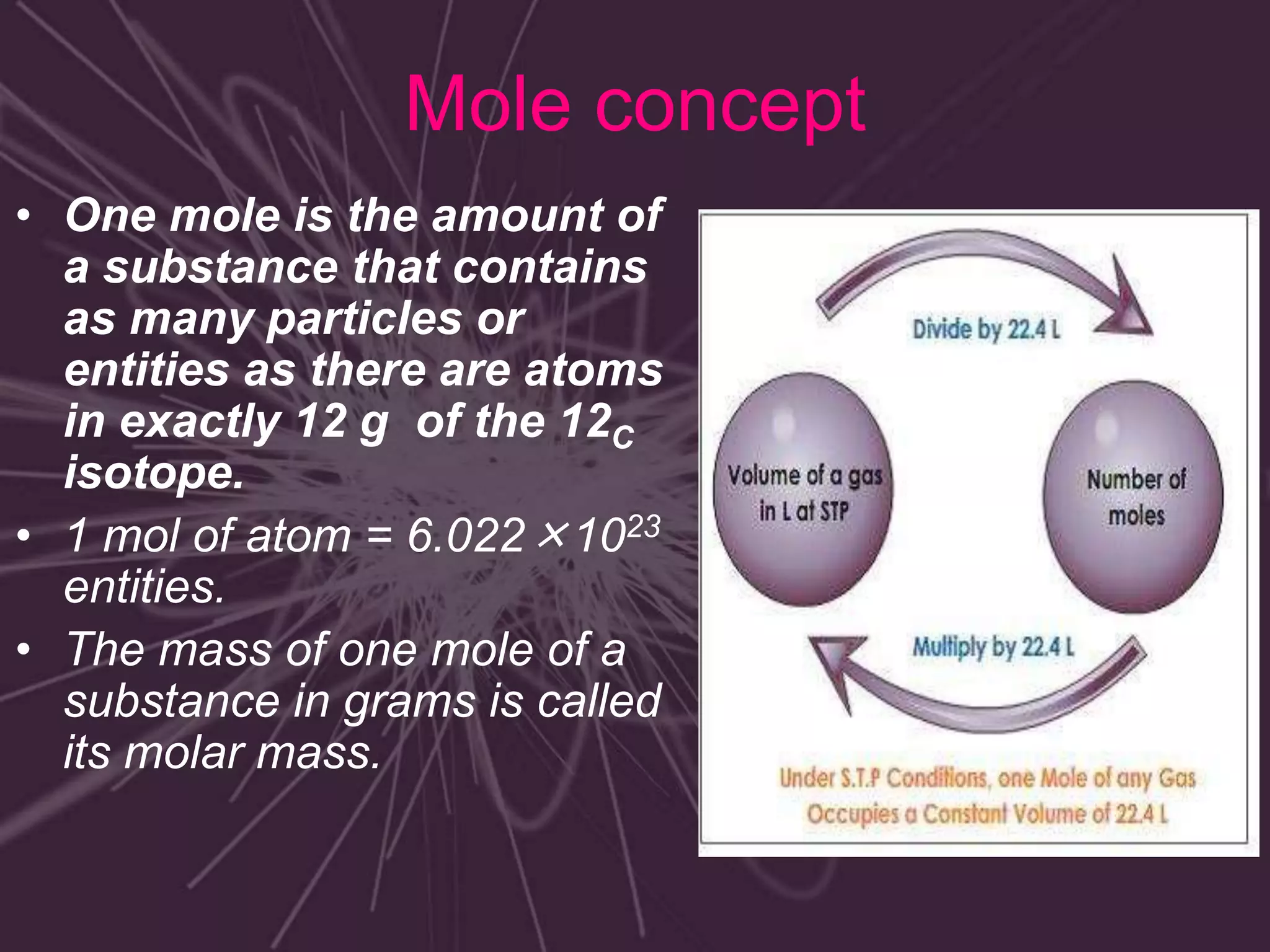 Mole concept

• One mole is the amount of a substance that contains as many particles or entities as there are atoms in exactly 12 g of the $12_C$ isotope.
• 1 mol of atom = $6.022 \times 10^{23}$ entities.
• The mass of one mole of a substance in grams is called its molar mass.

Divide by 22.4 L

Volume of a gas in L at STP

Number of moles

Multiply by 22.4 L

Under S.T.P Conditions, one Mole of any Gas Occupies a Constant Volume of 22.4 L